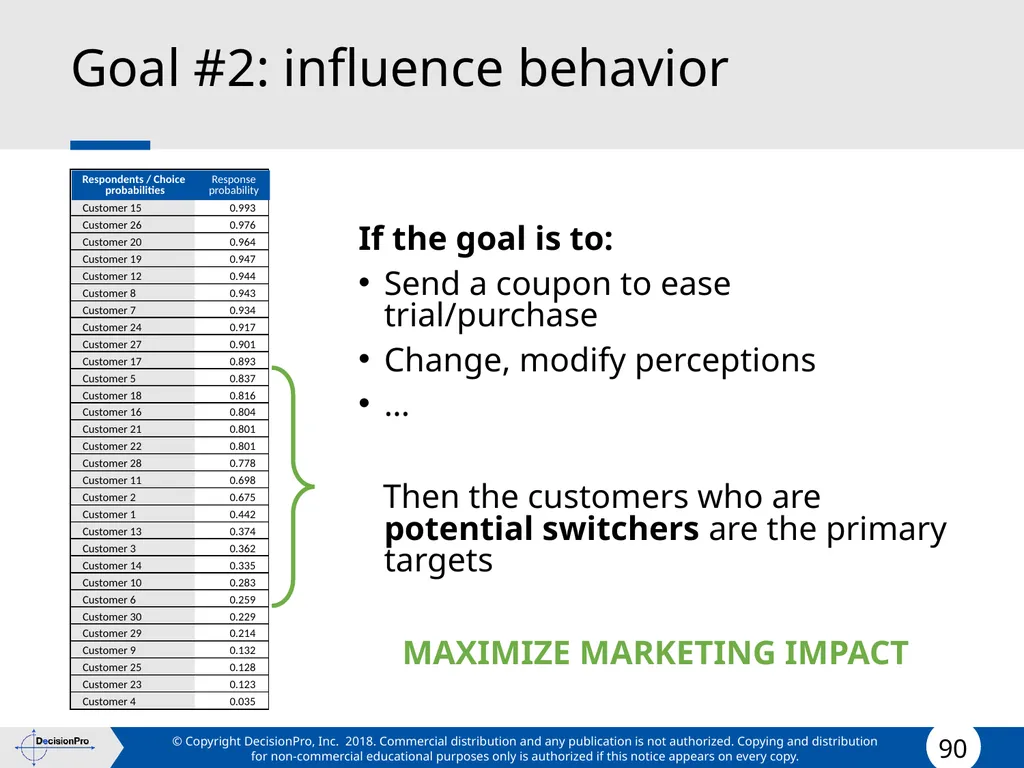 Goal #2: influence behavior

| Respondents / Choice probabilities | Response probability |
|---|---|
| Customer 15 | 0.993 |
| Customer 26 | 0.976 |
| Customer 20 | 0.964 |
| Customer 19 | 0.947 |
| Customer 12 | 0.944 |
| Customer 8 | 0.943 |
| Customer 7 | 0.934 |
| Customer 24 | 0.917 |
| Customer 27 | 0.901 |
| Customer 17 | 0.893 |
| Customer 5 | 0.837 |
| Customer 18 | 0.816 |
| Customer 16 | 0.804 |
| Customer 21 | 0.801 |
| Customer 22 | 0.801 |
| Customer 28 | 0.778 |
| Customer 11 | 0.698 |
| Customer 2 | 0.675 |
| Customer 1 | 0.442 |
| Customer 13 | 0.374 |
| Customer 3 | 0.362 |
| Customer 14 | 0.335 |
| Customer 10 | 0.283 |
| Customer 6 | 0.259 |
| Customer 30 | 0.229 |
| Customer 29 | 0.214 |
| Customer 9 | 0.132 |
| Customer 25 | 0.128 |
| Customer 23 | 0.123 |
| Customer 4 | 0.035 |

If the goal is to:
• Send a coupon to ease trial/purchase
• Change, modify perceptions
• …

Then the customers who are potential switchers are the primary targets

MAXIMIZE MARKETING IMPACT

DecisionPro

© Copyright DecisionPro, Inc. 2018. Commercial distribution and any publication is not authorized. Copying and distribution for non-commercial educational purposes only is authorized if this notice appears on every copy.

90